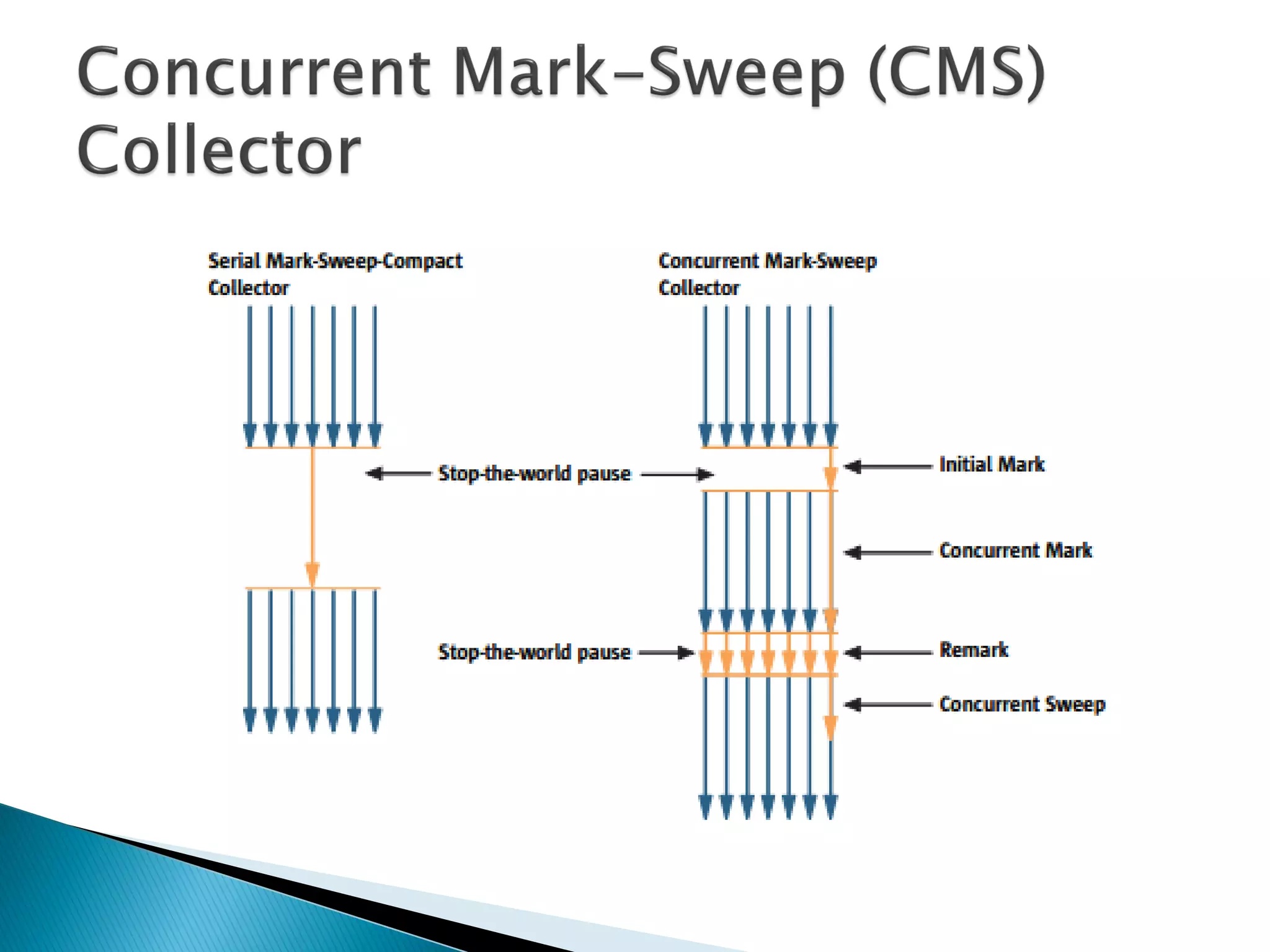 Concurrent Mark–Sweep (CMS) Collector

Serial Mark-Sweep-Compact Collector

Concurrent Mark-Sweep Collector

Stop-the-world pause

Initial Mark

Concurrent Mark

Stop-the-world pause

Remark

Concurrent Sweep